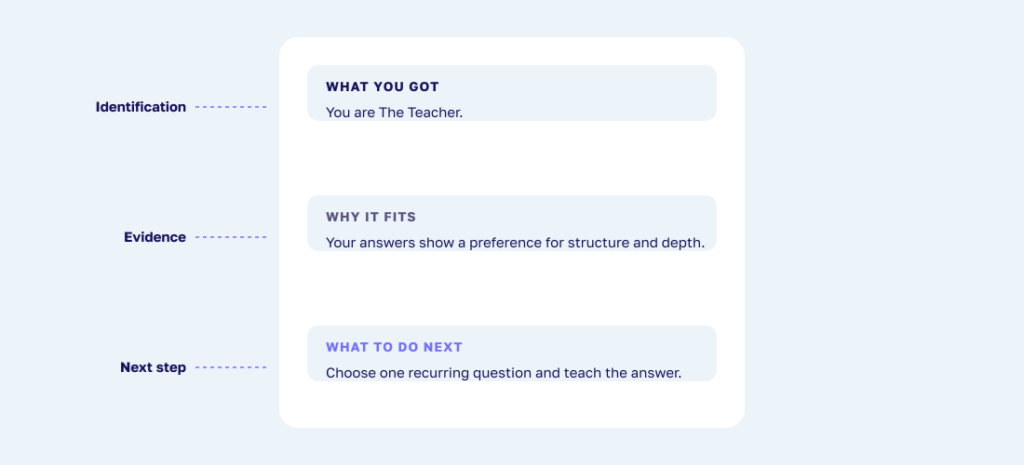 Identification

WHAT YOU GOT
You are The Teacher.

Evidence

WHY IT FITS
Your answers show a preference for structure and depth.

Next step

WHAT TO DO NEXT
Choose one recurring question and teach the answer.